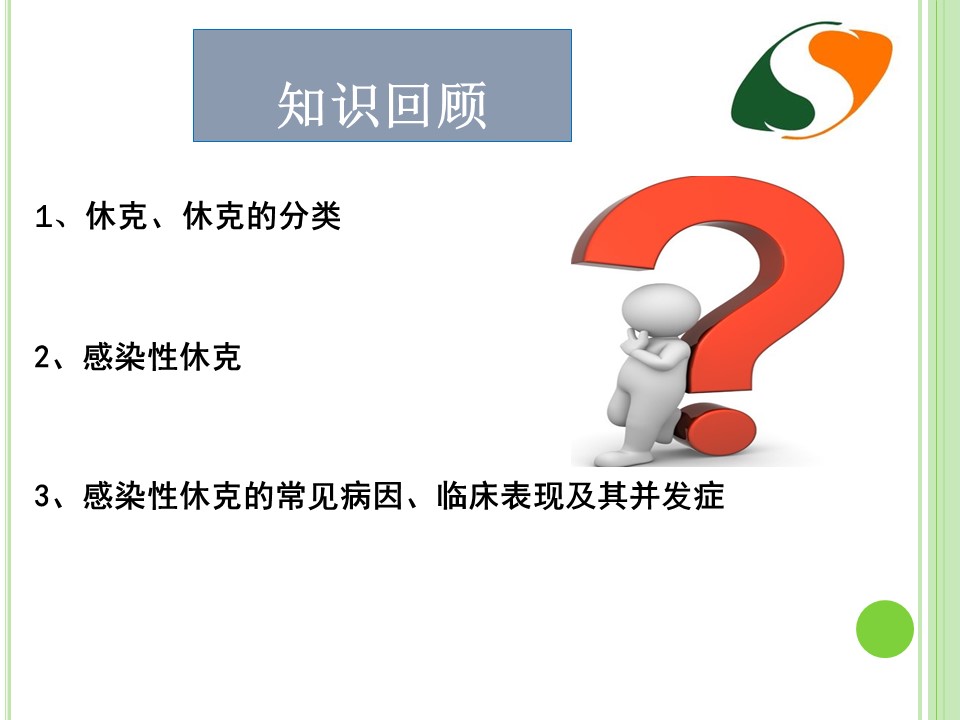 知识回顾

1、休克、休克的分类

2、感染性休克

3、感染性休克的常见病因、临床表现及其并发症